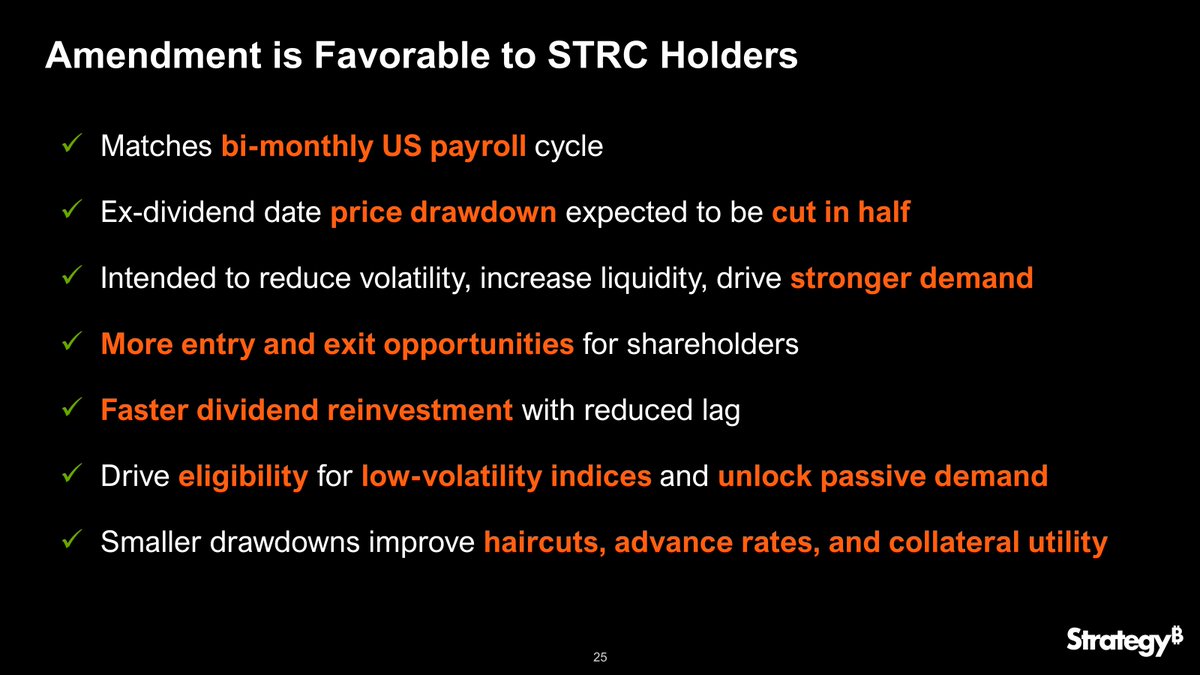 Amendment is Favorable to STRC Holders

✓ Matches bi-monthly US payroll cycle

✓ Ex-dividend date price drawdown expected to be cut in half

✓ Intended to reduce volatility, increase liquidity, drive stronger demand

✓ More entry and exit opportunities for shareholders

✓ Faster dividend reinvestment with reduced lag

✓ Drive eligibility for low-volatility indices and unlock passive demand

✓ Smaller drawdowns improve haircuts, advance rates, and collateral utility

25

Strategy₿